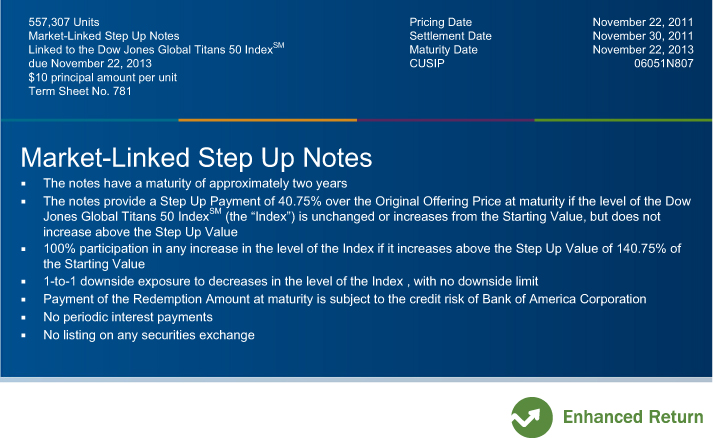 557,307 Units
Market-Linked Step Up Notes
Linked to the Dow Jones Global Titans 50 Index$^{SM}$
due November 22, 2013
$10 principal amount per unit
Term Sheet No. 781

| | |
|---|---|
| Pricing Date | November 22, 2011 |
| Settlement Date | November 30, 2011 |
| Maturity Date | November 22, 2013 |
| CUSIP | 06051N807 |

Market-Linked Step Up Notes

▪ The notes have a maturity of approximately two years
▪ The notes provide a Step Up Payment of 40.75% over the Original Offering Price at maturity if the level of the Dow Jones Global Titans 50 Index$^{SM}$ (the “Index”) is unchanged or increases from the Starting Value, but does not increase above the Step Up Value
▪ 100% participation in any increase in the level of the Index if it increases above the Step Up Value of 140.75% of the Starting Value
▪ 1-to-1 downside exposure to decreases in the level of the Index , with no downside limit
▪ Payment of the Redemption Amount at maturity is subject to the credit risk of Bank of America Corporation
▪ No periodic interest payments
▪ No listing on any securities exchange

Enhanced Return